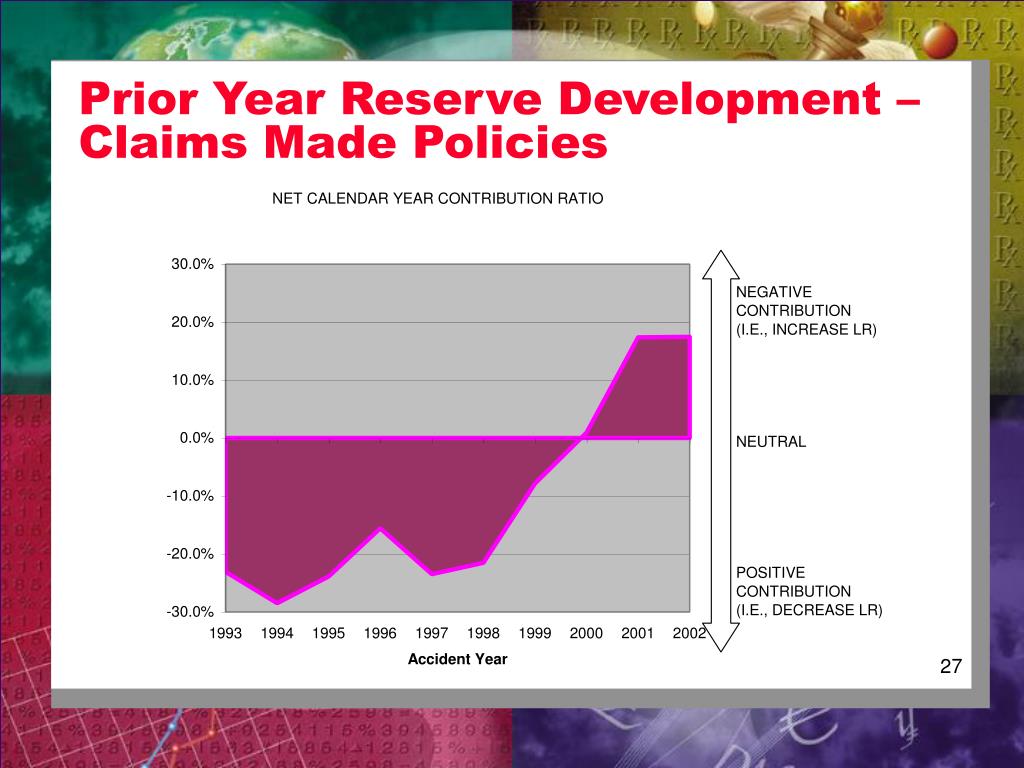 Prior Year Reserve Development – Claims Made Policies

NET CALENDAR YEAR CONTRIBUTION RATIO

30.0%
20.0%
10.0%
0.0%
-10.0%
-20.0%
-30.0%

1993 1994 1995 1996 1997 1998 1999 2000 2001 2002

Accident Year

NEGATIVE CONTRIBUTION (I.E., INCREASE LR)

NEUTRAL

POSITIVE CONTRIBUTION (I.E., DECREASE LR)

27